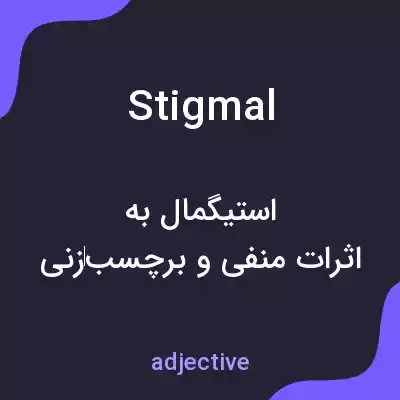 Stigmal

استیگمال به
اثرات منفی و برچسب‌زنی

adjective